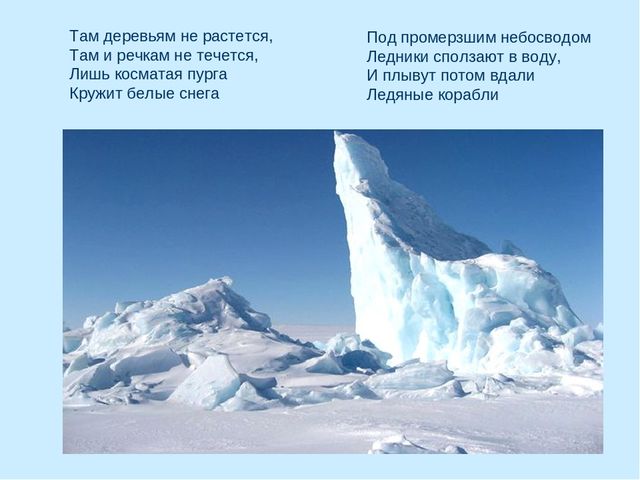 Там деревьям не растется,
Там и речкам не течется,
Лишь косматая пурга
Кружит белые снега

Под промерзшим небосводом
Ледники сползают в воду,
И плывут потом вдали
Ледяные корабли